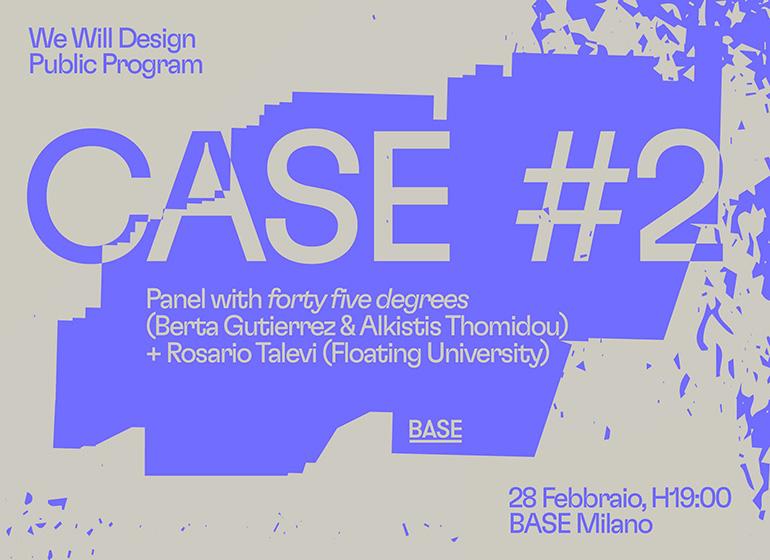 We Will Design
Public Program

CASE #2

Panel with forty five degrees (Berta Gutierrez & Alkistis Thomidou) + Rosario Talevi (Floating University)

BASE

28 Febbraio, H19:00
BASE Milano